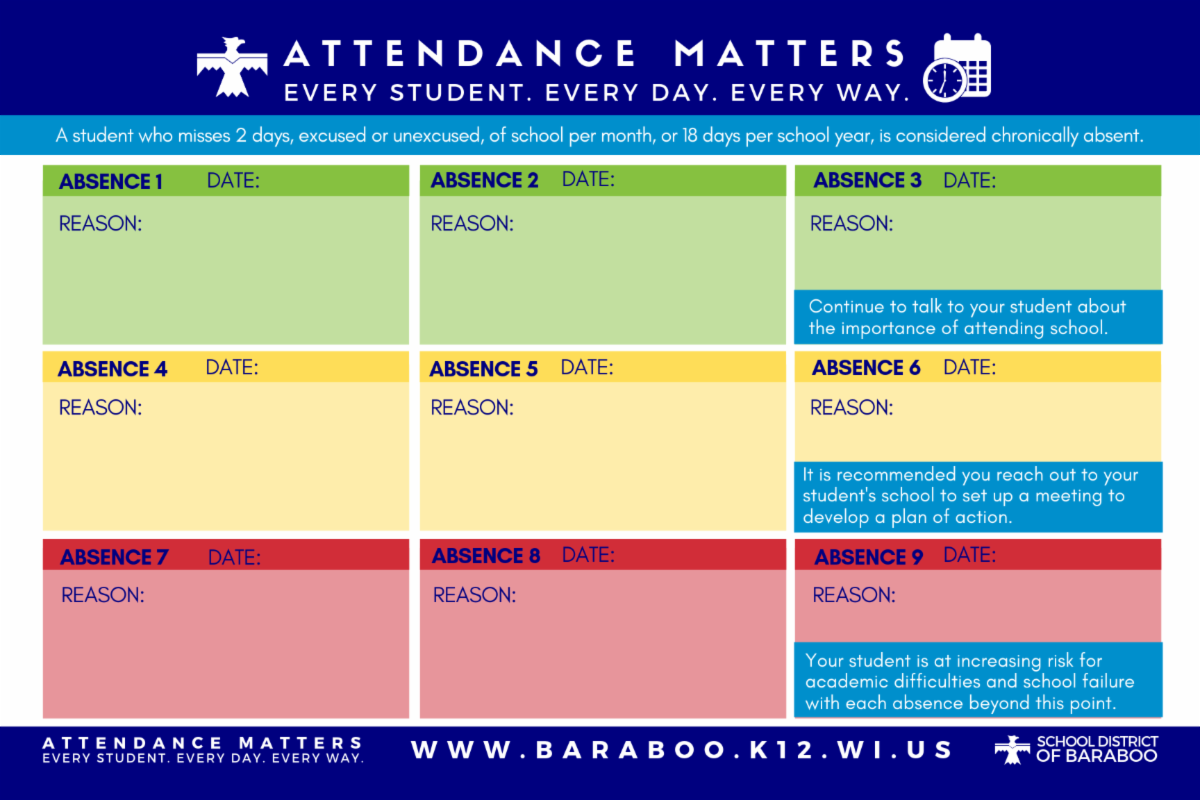 ATTENDANCE MATTERS
EVERY STUDENT. EVERY DAY. EVERY WAY.

A student who misses 2 days, excused or unexcused, of school per month, or 18 days per school year, is considered chronically absent.

ABSENCE 1 DATE:
REASON:

ABSENCE 2 DATE:
REASON:

ABSENCE 3 DATE:
REASON:

Continue to talk to your student about the importance of attending school.

ABSENCE 4 DATE:
REASON:

ABSENCE 5 DATE:
REASON:

ABSENCE 6 DATE:
REASON:

It is recommended you reach out to your student's school to set up a meeting to develop a plan of action.

ABSENCE 7 DATE:
REASON:

ABSENCE 8 DATE:
REASON:

ABSENCE 9 DATE:
REASON:

Your student is at increasing risk for academic difficulties and school failure with each absence beyond this point.

ATTENDANCE MATTERS
EVERY STUDENT. EVERY DAY. EVERY WAY.

WWW.BARABOO.K12.WI.US

SCHOOL DISTRICT OF BARABOO